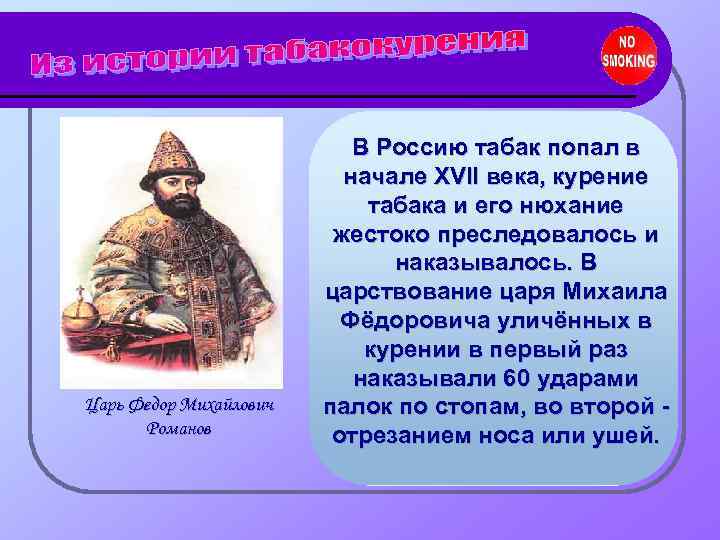 Из истории табакокурения

NO SMOKING

Царь Федор Михайлович Романов

В Россию табак попал в начале XVII века, курение табака и его нюхание жестоко преследовалось и наказывалось. В царствование царя Михаила Фёдоровича уличённых в курении в первый раз наказывали 60 ударами палок по стопам, во второй - отрезанием носа или ушей.